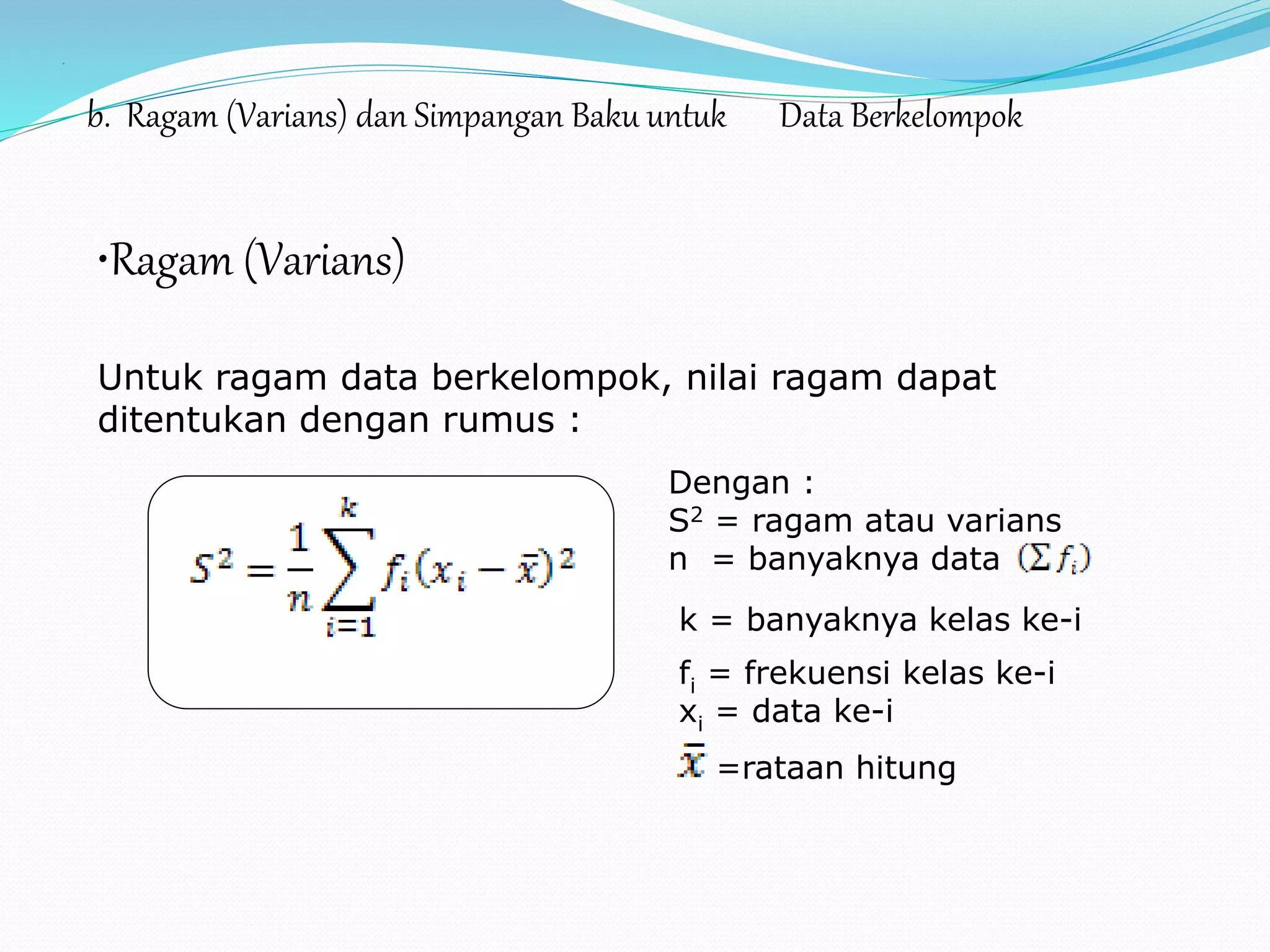 b. Ragam (Varians) dan Simpangan Baku untuk Data Berkelompok

•Ragam (Varians)

Untuk ragam data berkelompok, nilai ragam dapat ditentukan dengan rumus :

$S^2 = \frac{1}{n}\sum_{i=1}^{k} f_i(x_i - \bar{x})^2$

Dengan :
$S^2$ = ragam atau varians
n = banyaknya data $(\sum f_i)$

k = banyaknya kelas ke-i

$f_i$ = frekuensi kelas ke-i
$x_i$ = data ke-i
$\bar{x}$ =rataan hitung